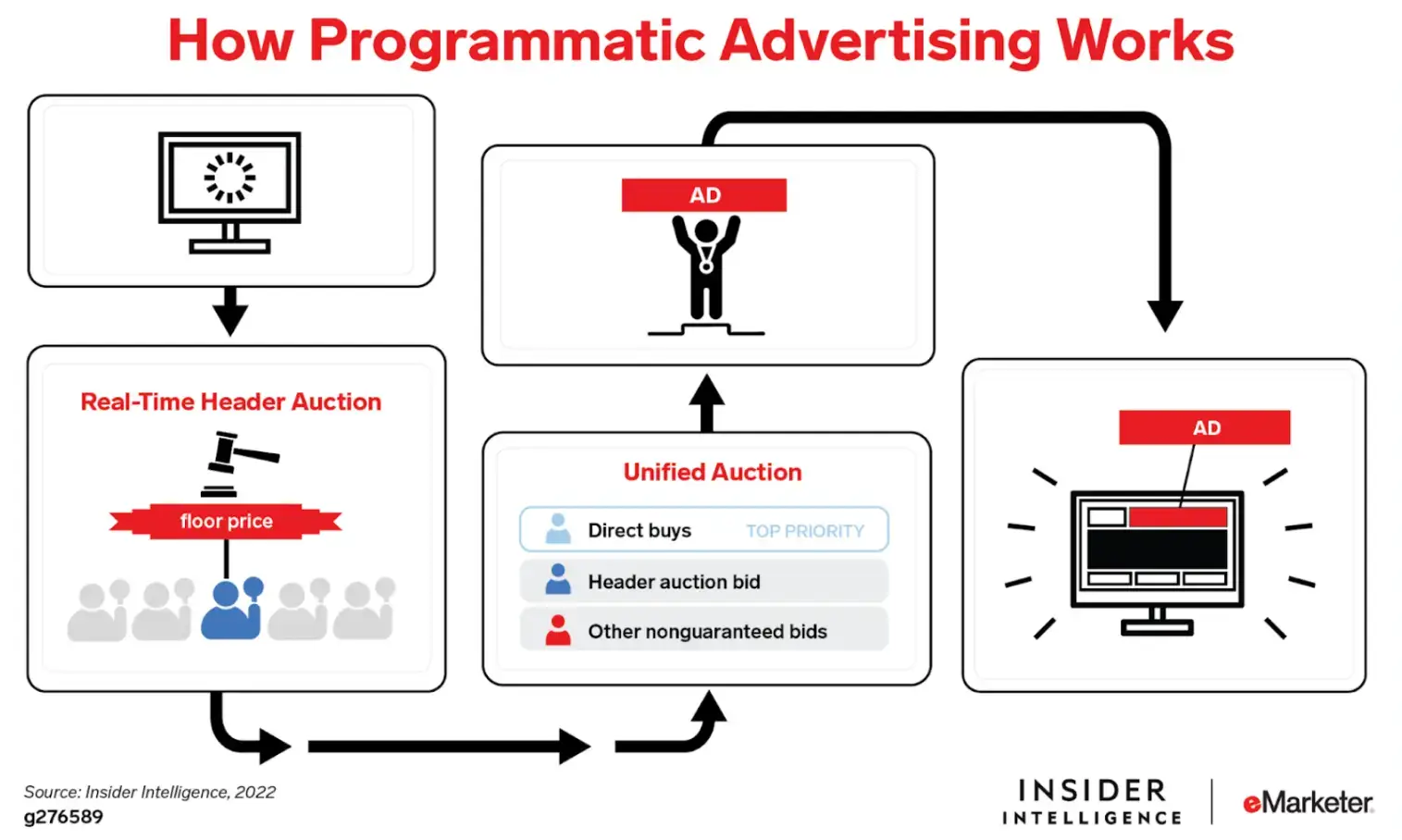 How Programmatic Advertising Works

Real-Time Header Auction

floor price

AD

Unified Auction

Direct buys TOP PRIORITY

Header auction bid

Other nonguaranteed bids

AD

Source: Insider Intelligence, 2022
g276589

INSIDER INTELLIGENCE | eMarketer